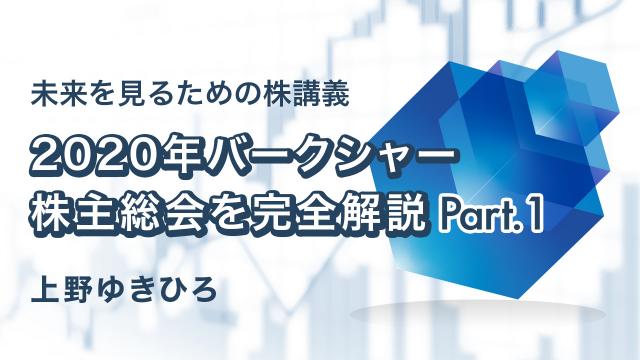 未来を見るための株講義

2020年バークシャー
株主総会を完全解説 Part.1

上野ゆきひろ